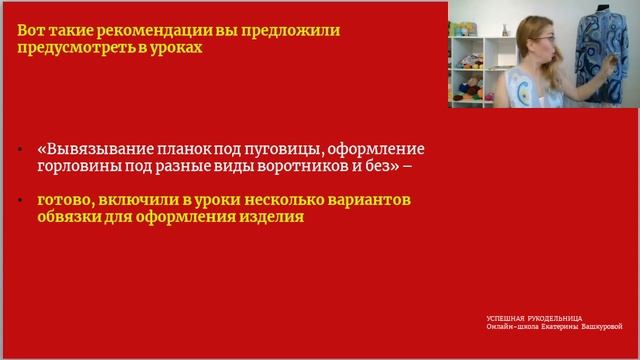 Вот такие рекомендации вы предложили предусмотреть в уроках

• «Вывязывание планок под пуговицы, оформление горловины под разные виды воротников и без» –

• готово, включили в уроки несколько вариантов обвязки для оформления изделия

УСПЕШНАЯ РУКОДЕЛЬНИЦА
Онлайн-школа Екатерины Башкуровой